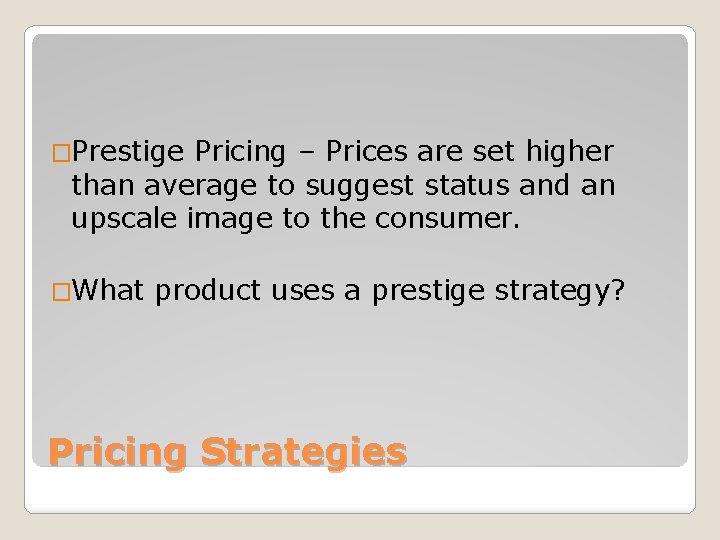 □Prestige Pricing – Prices are set higher than average to suggest status and an upscale image to the consumer.

□What product uses a prestige strategy?

Pricing Strategies